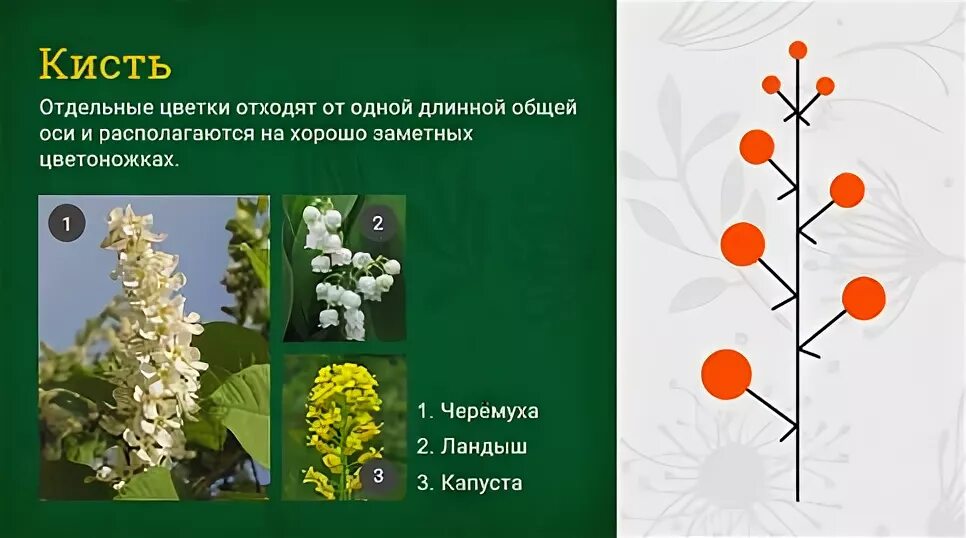 Кисть

Отдельные цветки отходят от одной длинной общей оси и располагаются на хорошо заметных цветоножках.

1

2

3

1. Черёмуха
2. Ландыш
3. Капуста